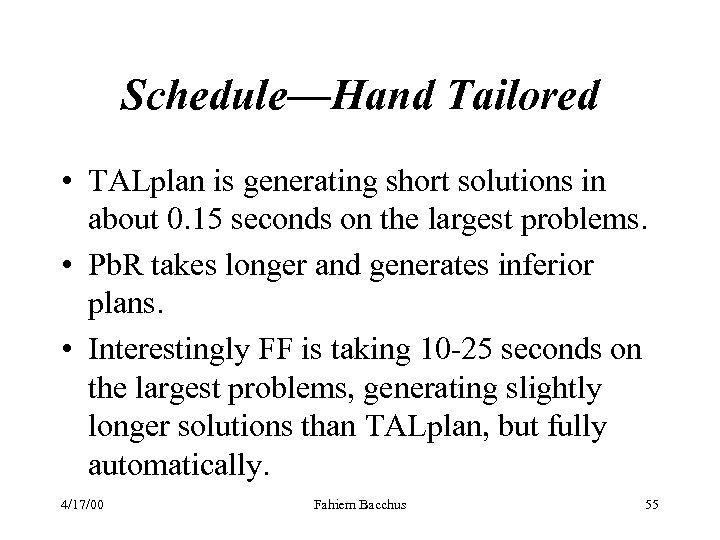 Schedule—Hand Tailored

• TALplan is generating short solutions in about 0.15 seconds on the largest problems.

• PbR takes longer and generates inferior plans.

• Interestingly FF is taking 10-25 seconds on the largest problems, generating slightly longer solutions than TALplan, but fully automatically.

4/17/00 Fahiem Bacchus 55